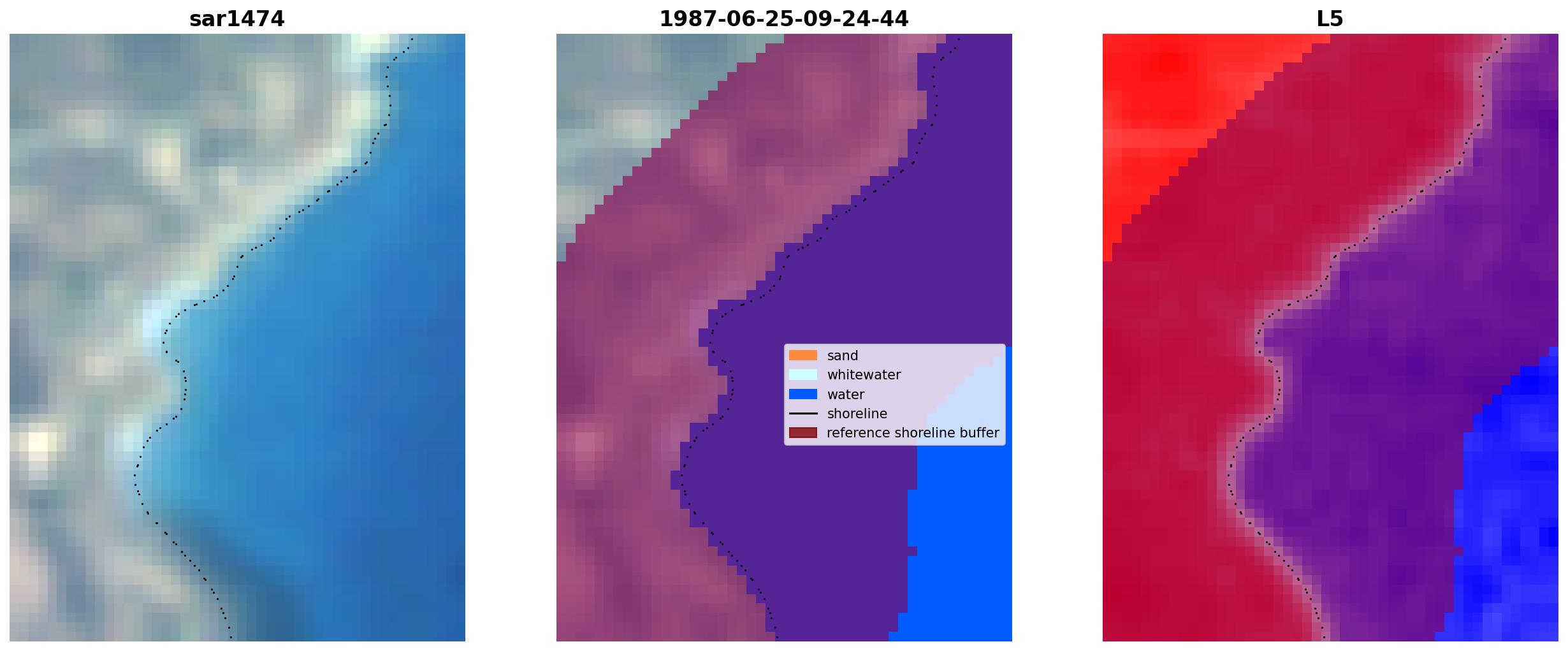 sar1474

1987-06-25-09-24-44

sand
whitewater
water
shoreline
reference shoreline buffer

L5